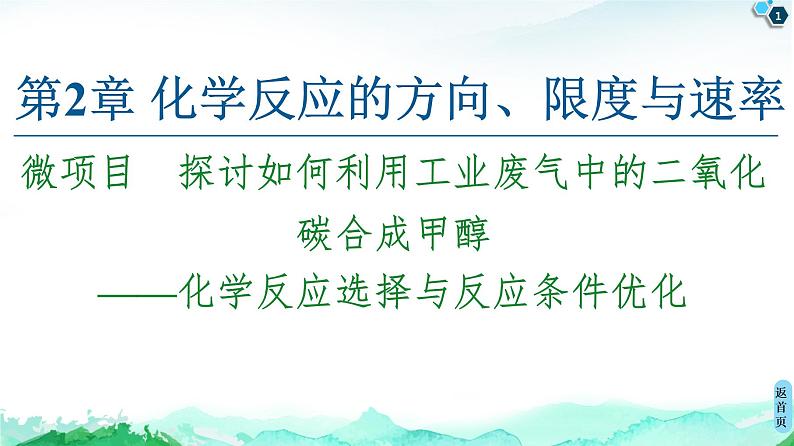 1

第2章 化学反应的方向、限度与速率

微项目 探讨如何利用工业废气中的二氧化碳合成甲醇

——化学反应选择与反应条件优化

返首页